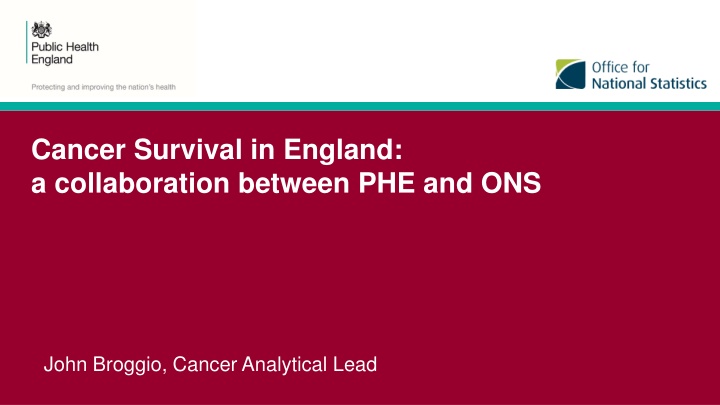 Public Health
England

Protecting and improving the nation's health

Office for
National Statistics

Cancer Survival in England:
a collaboration between PHE and ONS

John Broggio, Cancer Analytical Lead